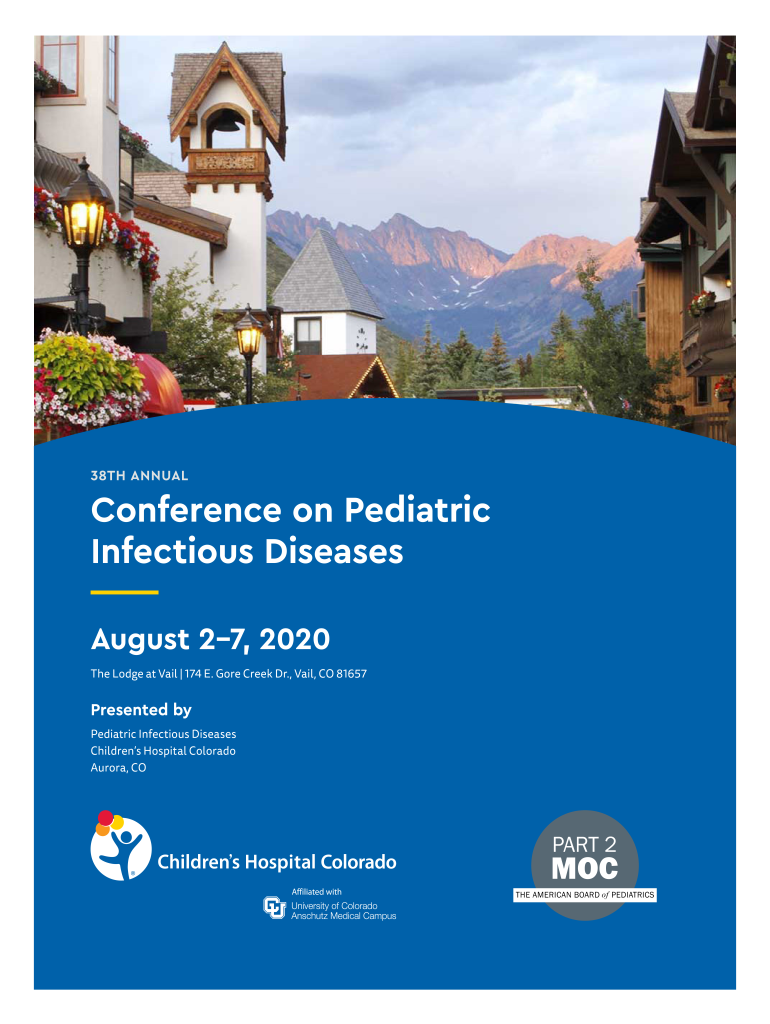 38TH ANNUAL

Conference on Pediatric Infectious Diseases

August 2–7, 2020

The Lodge at Vail | 174 E. Gore Creek Dr., Vail, CO 81657

Presented by

Pediatric Infectious Diseases
Children's Hospital Colorado
Aurora, CO

Children's Hospital Colorado

Affiliated with
University of Colorado
Anschutz Medical Campus

PART 2
MOC
THE AMERICAN BOARD of PEDIATRICS